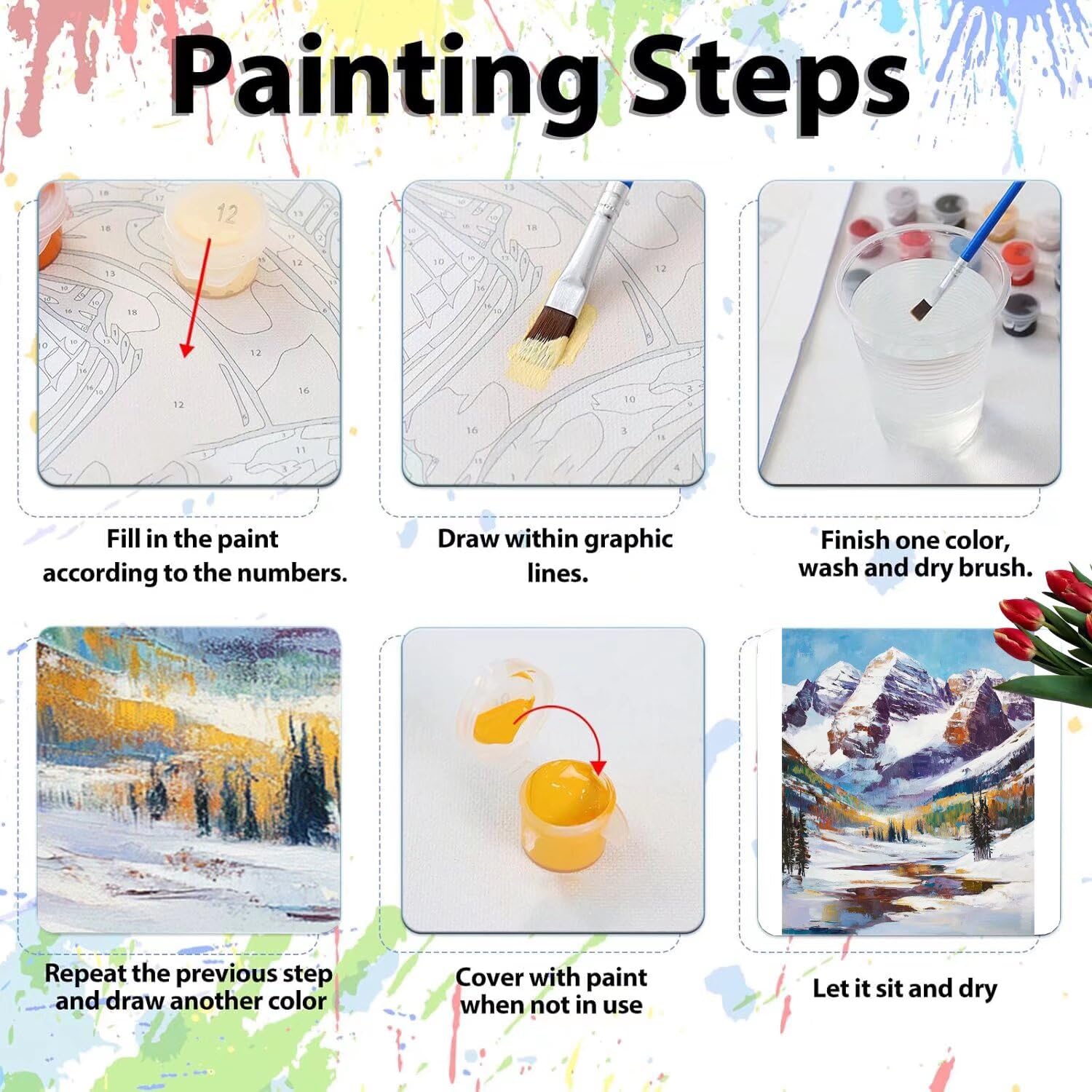 Painting Steps

12

Fill in the paint according to the numbers.

Draw within graphic lines.

Finish one color, wash and dry brush.

Repeat the previous step and draw another color

Cover with paint when not in use

Let it sit and dry